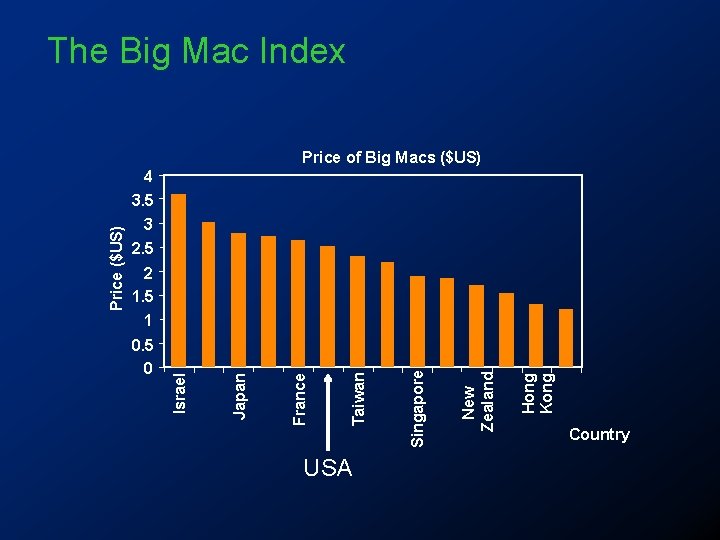 The Big Mac Index

Price of Big Macs ($US)

Price ($US)

4
3.5
3
2.5
2
1.5
1
0.5
0

Israel
Japan
France
Taiwan
Singapore
New Zealand
Hong Kong

Country

USA